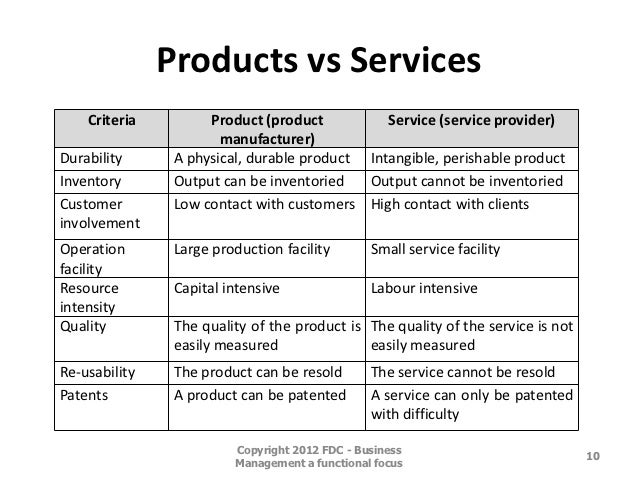 Products vs Services

| Criteria | Product (product manufacturer) | Service (service provider) |
|---|---|---|
| Durability | A physical, durable product | Intangible, perishable product |
| Inventory | Output can be inventoried | Output cannot be inventoried |
| Customer involvement | Low contact with customers | High contact with clients |
| Operation facility | Large production facility | Small service facility |
| Resource intensity | Capital intensive | Labour intensive |
| Quality | The quality of the product is easily measured | The quality of the service is not easily measured |
| Re-usability | The product can be resold | The service cannot be resold |
| Patents | A product can be patented | A service can only be patented with difficulty |

Copyright 2012 FDC - Business Management a functional focus

10